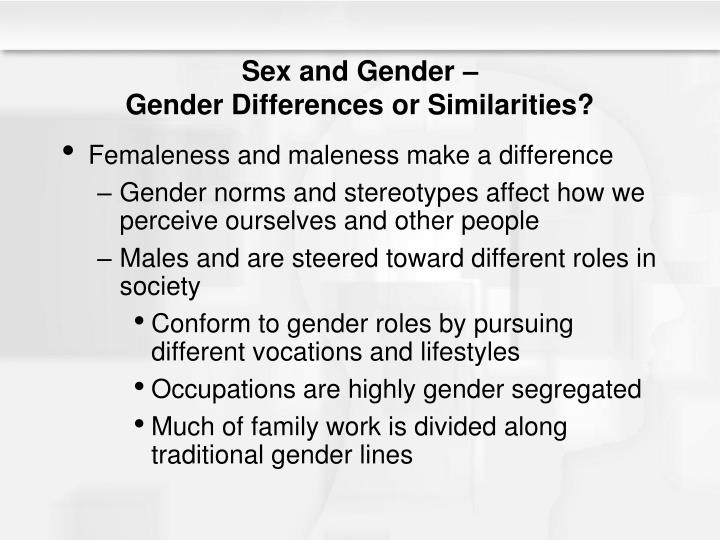 Sex and Gender –
Gender Differences or Similarities?

• Femaleness and maleness make a difference
– Gender norms and stereotypes affect how we perceive ourselves and other people
– Males and are steered toward different roles in society
• Conform to gender roles by pursuing different vocations and lifestyles
• Occupations are highly gender segregated
• Much of family work is divided along traditional gender lines